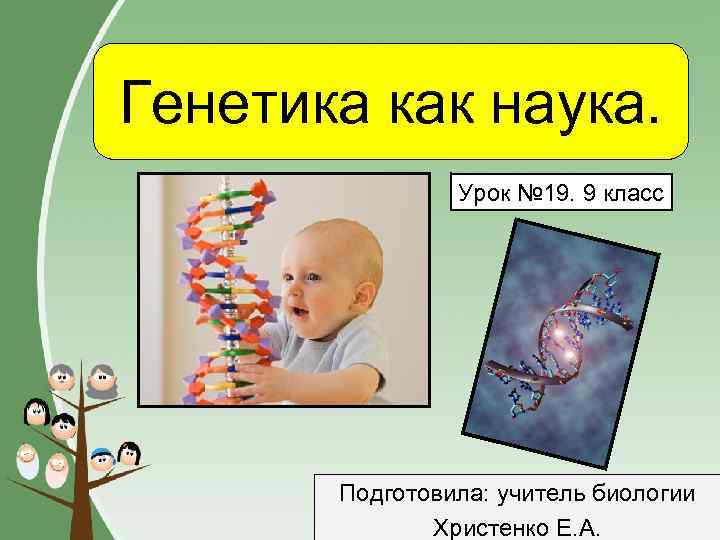 Генетика как наука.

Урок №19. 9 класс

Подготовила: учитель биологии
Христенко Е.А.